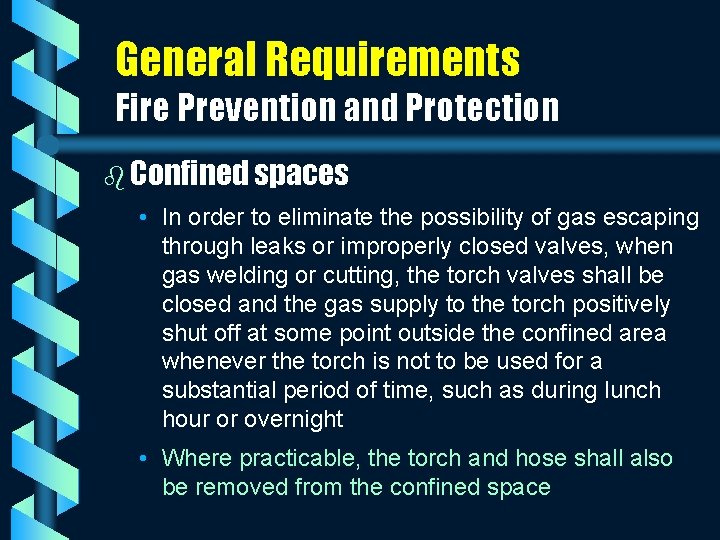 General Requirements
Fire Prevention and Protection

Confined spaces

• In order to eliminate the possibility of gas escaping through leaks or improperly closed valves, when gas welding or cutting, the torch valves shall be closed and the gas supply to the torch positively shut off at some point outside the confined area whenever the torch is not to be used for a substantial period of time, such as during lunch hour or overnight

• Where practicable, the torch and hose shall also be removed from the confined space